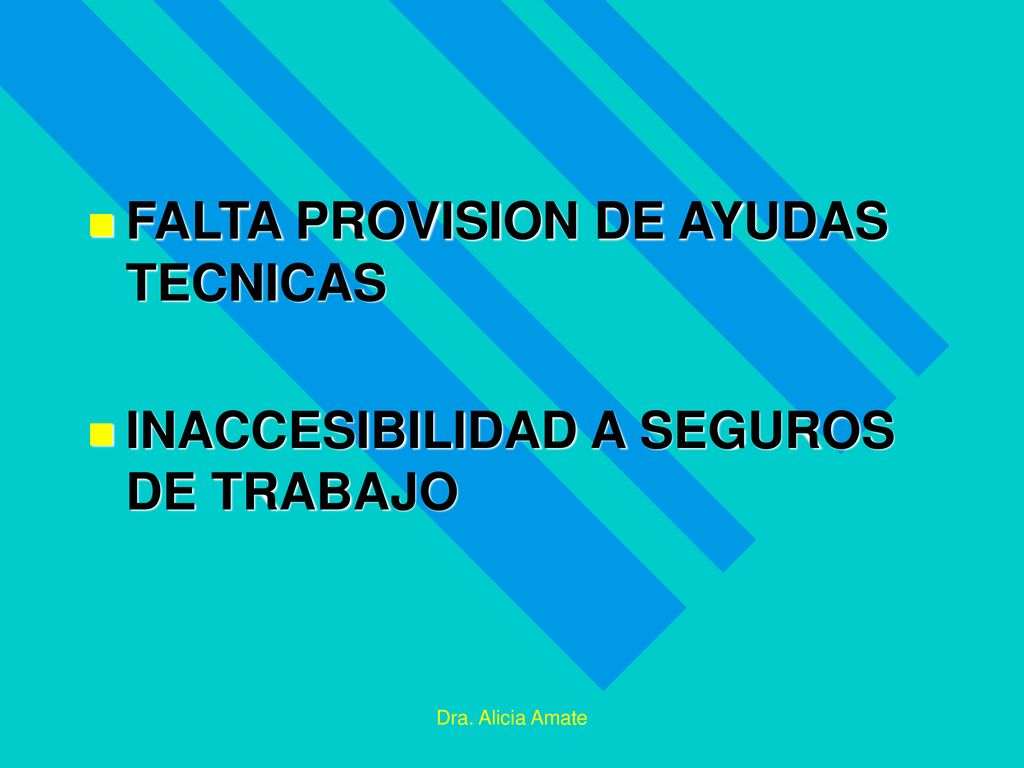 FALTA PROVISION DE AYUDAS TECNICAS

INACCESIBILIDAD A SEGUROS DE TRABAJO

Dra. Alicia Amate